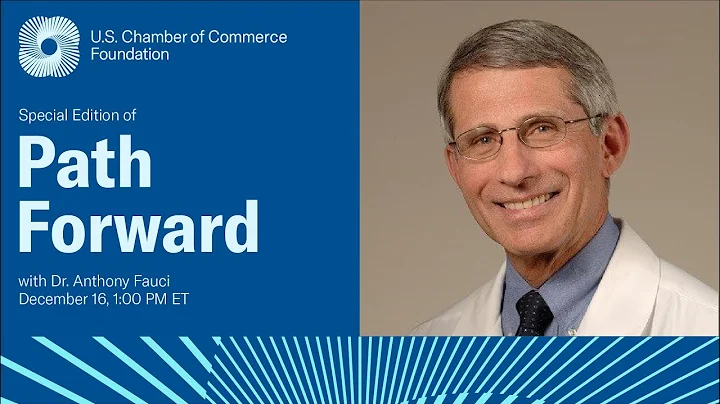 U.S. Chamber of Commerce Foundation

Special Edition of

Path Forward

with Dr. Anthony Fauci
December 16, 1:00 PM ET